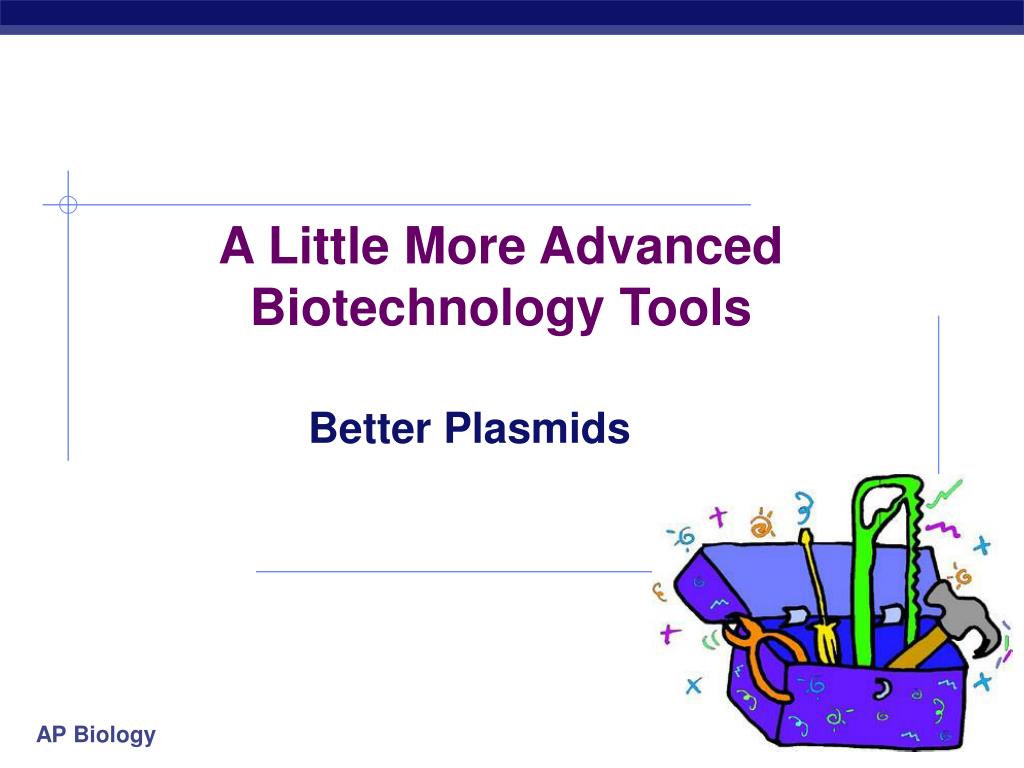 A Little More Advanced Biotechnology Tools

Better Plasmids

AP Biology